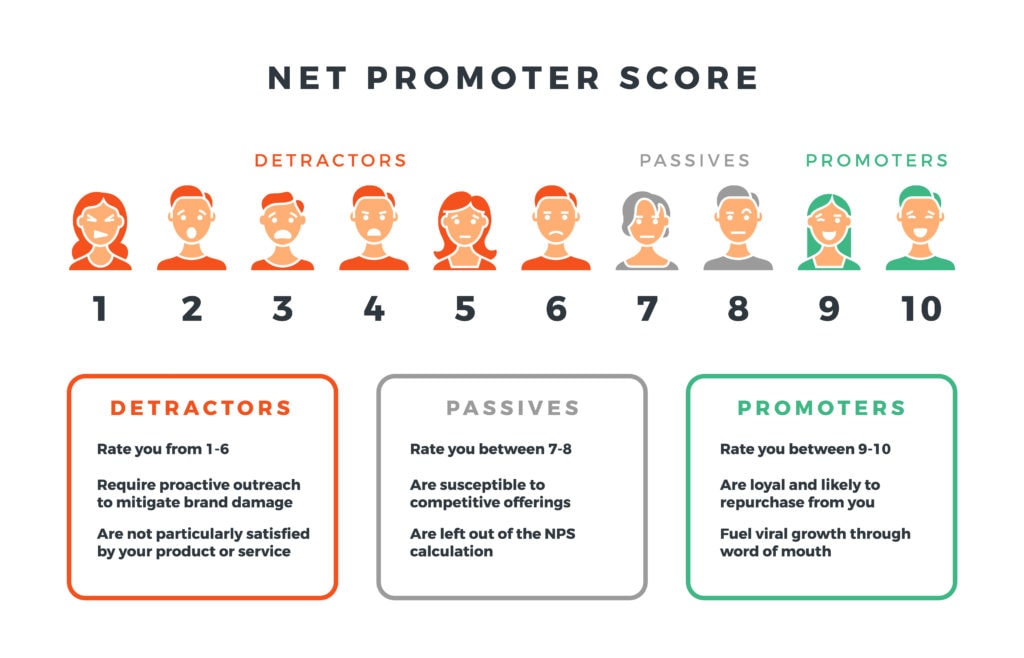 NET PROMOTER SCORE

DETRACTORS

PASSIVES

PROMOTERS

1 2 3 4 5 6 7 8 9 10

DETRACTORS

Rate you from 1-6

Require proactive outreach to mitigate brand damage

Are not particularly satisfied by your product or service

PASSIVES

Rate you between 7-8

Are susceptible to competitive offerings

Are left out of the NPS calculation

PROMOTERS

Rate you between 9-10

Are loyal and likely to repurchase from you

Fuel viral growth through word of mouth